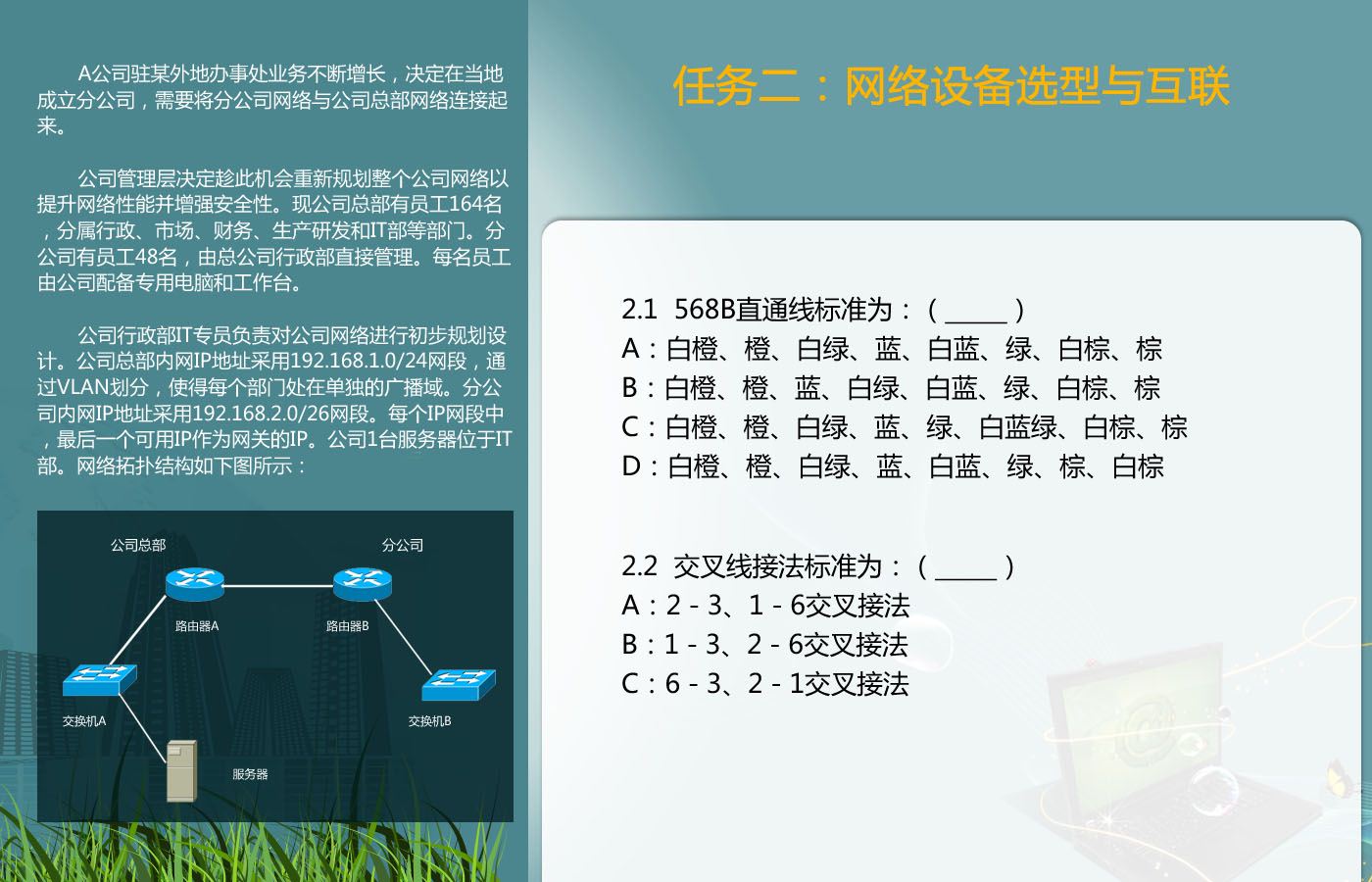 A公司驻某外地办事处业务不断增长，决定在当地成立分公司，需要将分公司网络与公司总部网络连接起来。

公司管理层决定趁此机会重新规划整个公司网络以提升网络性能并增强安全性。现公司总部有员工164名，分属行政、市场、财务、生产研发和IT部等部门。分公司有员工48名，由总公司行政部直接管理。每名员工由公司配备专用电脑和工作台。

公司行政部IT专员负责对公司网络进行初步规划设计。公司总部内网IP地址采用192.168.1.0/24网段，通过VLAN划分，使得每个部门处在单独的广播域。分公司内网IP地址采用192.168.2.0/26网段。每个IP网段中，最后一个可用IP作为网关的IP。公司1台服务器位于IT部。网络拓扑结构如下图所示：

公司总部
分公司
路由器A
路由器B
交换机A
交换机B
服务器

任务二：网络设备选型与互联

2.1 568B直通线标准为：（ _____ ）
A：白橙、橙、白绿、蓝、白蓝、绿、白棕、棕
B：白橙、橙、蓝、白绿、白蓝、绿、白棕、棕
C：白橙、橙、白绿、蓝、绿、白蓝绿、白棕、棕
D：白橙、橙、白绿、蓝、白蓝、绿、棕、白棕

2.2 交叉线接法标准为：（ _____ ）
A：2 - 3、1 - 6交叉接法
B：1 - 3、2 - 6交叉接法
C：6 - 3、2 - 1交叉接法